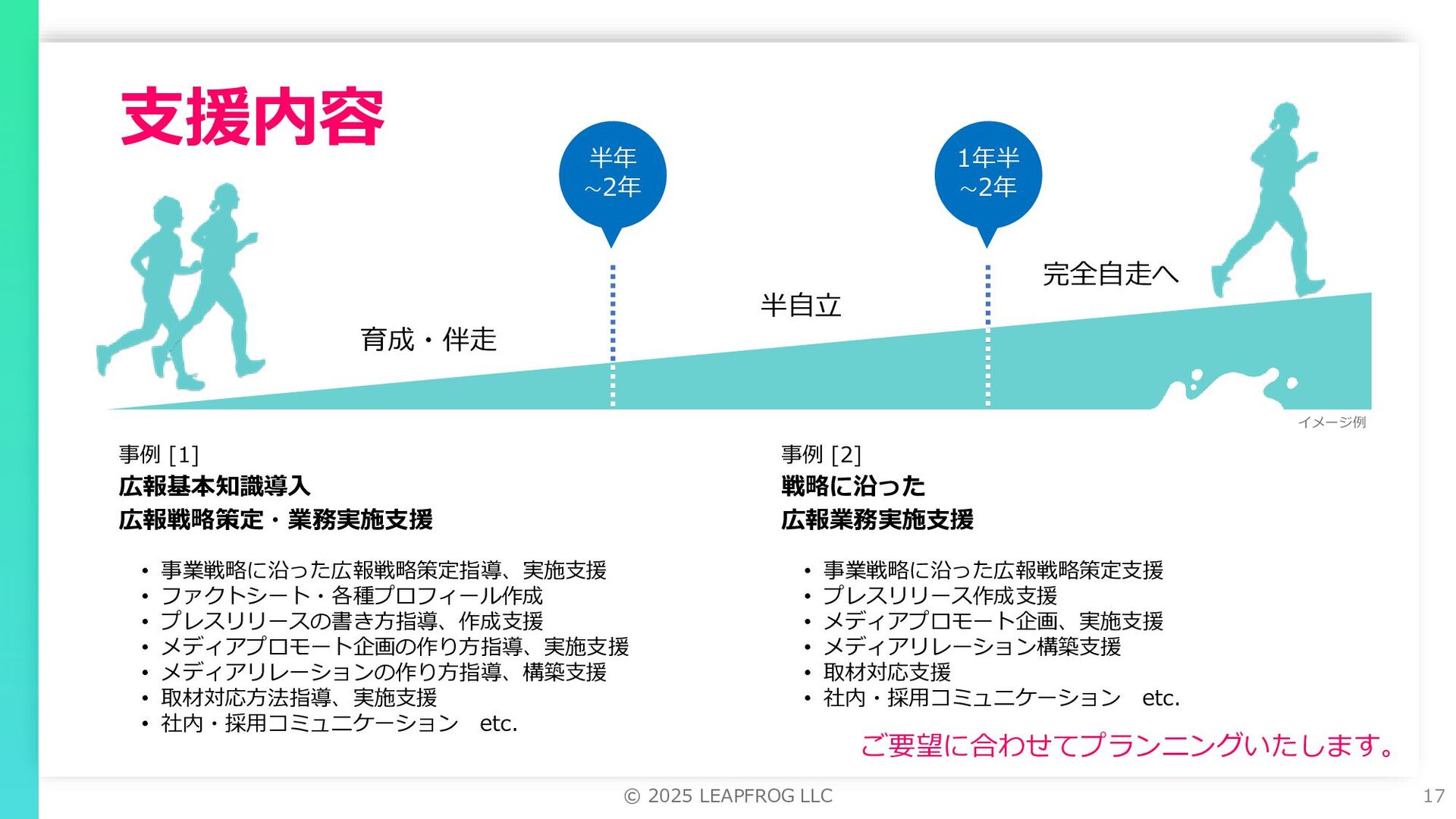 支援内容

半年
~2年

1年半
~2年

育成・伴走

半自立

完全自走へ

イメージ例

事例 [1]
広報基本知識導入
広報戦略策定・業務実施支援

• 事業戦略に沿った広報戦略策定指導、実施支援
• ファクトシート・各種プロフィール作成
• プレスリリースの書き方指導、作成支援
• メディアプロモート企画の作り方指導、実施支援
• メディアリレーションの作り方指導、構築支援
• 取材対応方法指導、実施支援
• 社内・採用コミュニケーション　etc.

事例 [2]
戦略に沿った
広報業務実施支援

• 事業戦略に沿った広報戦略策定支援
• プレスリリース作成支援
• メディアプロモート企画、実施支援
• メディアリレーション構築支援
• 取材対応支援
• 社内・採用コミュニケーション　etc.

ご要望に合わせてプランニングいたします。

© 2025 LEAPFROG LLC

17